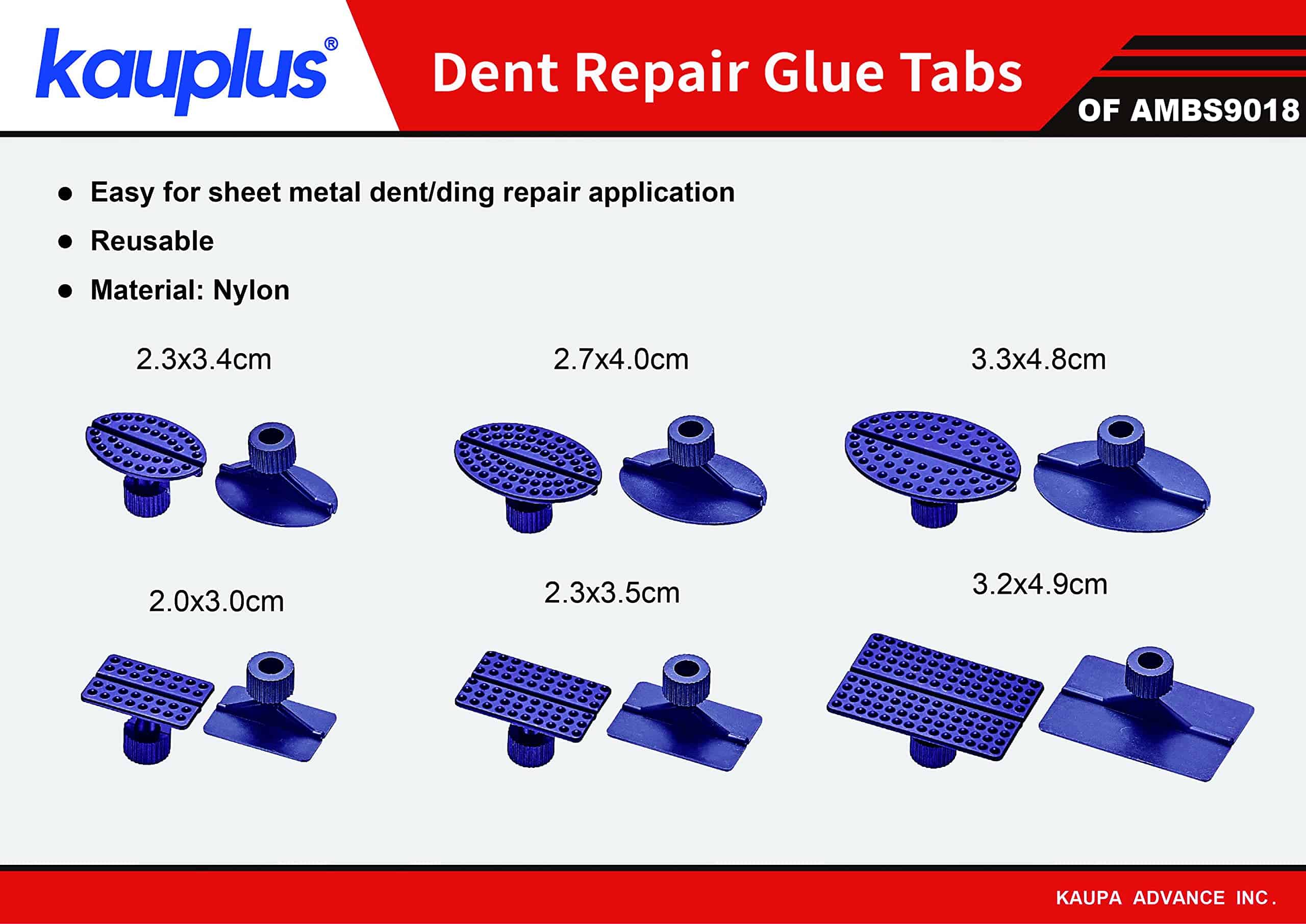 kauplus®

Dent Repair Glue Tabs

OF AMBS9018

● Easy for sheet metal dent/ding repair application

● Reusable

● Material: Nylon

2.3x3.4cm

2.7x4.0cm

3.3x4.8cm

2.0x3.0cm

2.3x3.5cm

3.2x4.9cm

KAUPA ADVANCE INC.